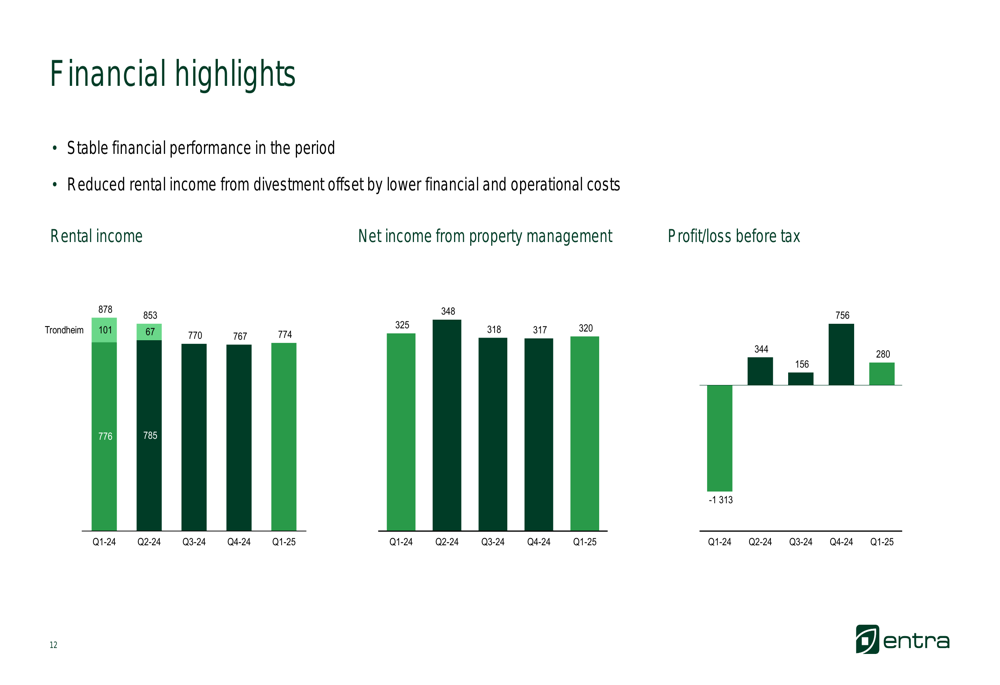 Financial highlights

• Stable financial performance in the period

• Reduced rental income from divestment offset by lower financial and operational costs

Rental income

878
853
Trondheim
101
67
770
767
774
776
785
Q1-24
Q2-24
Q3-24
Q4-24
Q1-25

Net income from property management

325
348
318
317
320
Q1-24
Q2-24
Q3-24
Q4-24
Q1-25

Profit/loss before tax

344
156
756
280
-1 313
Q1-24
Q2-24
Q3-24
Q4-24
Q1-25

12

entra